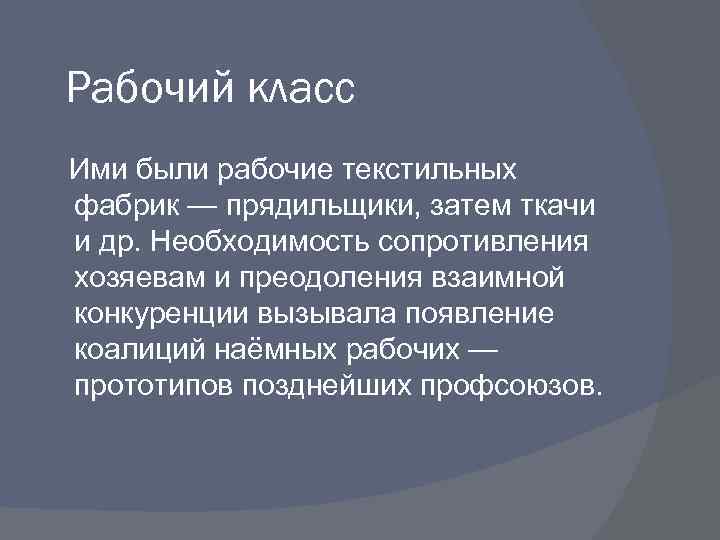 Рабочий класс

Ими были рабочие текстильных фабрик — прядильщики, затем ткачи и др. Необходимость сопротивления хозяевам и преодоления взаимной конкуренции вызывала появление коалиций наёмных рабочих — прототипов позднейших профсоюзов.